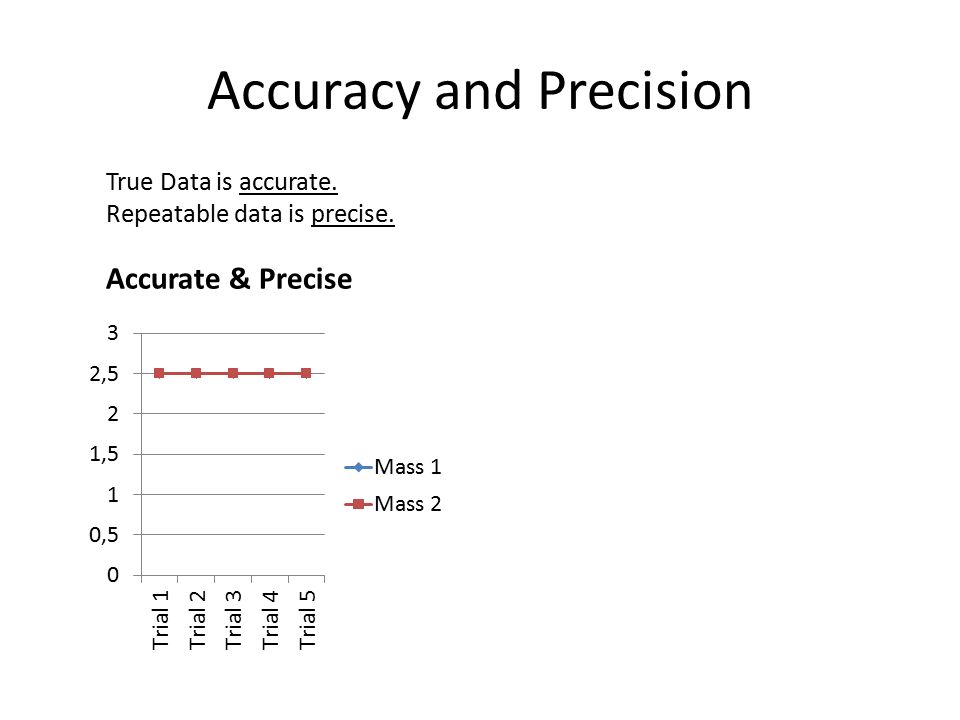 Accuracy and Precision

True Data is accurate.
Repeatable data is precise.

Accurate & Precise

3
2,5
2
1,5
1
0,5
0

Trial 1
Trial 2
Trial 3
Trial 4
Trial 5

Mass 1
Mass 2